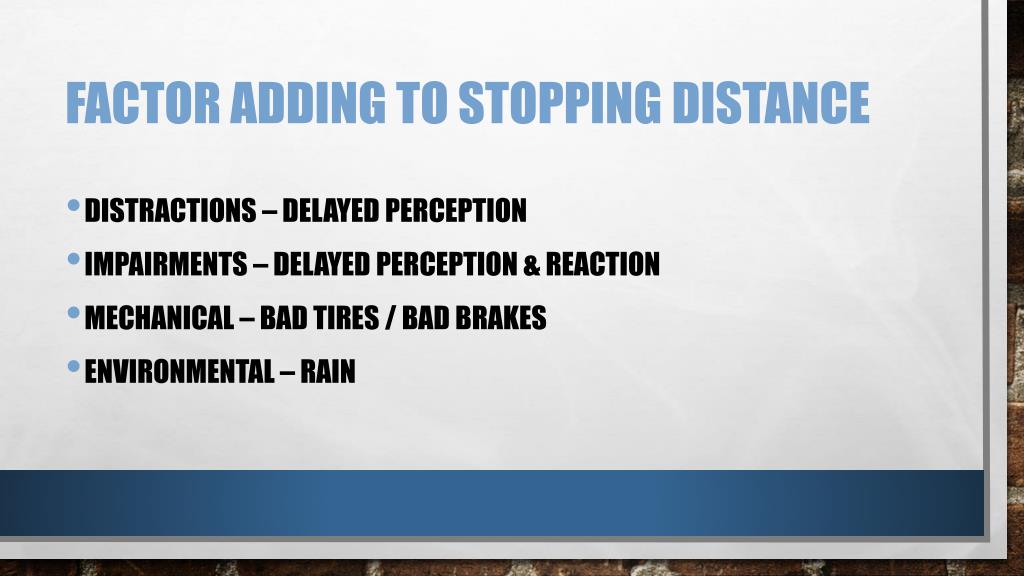 FACTOR ADDING TO STOPPING DISTANCE

• DISTRACTIONS – DELAYED PERCEPTION
• IMPAIRMENTS – DELAYED PERCEPTION & REACTION
• MECHANICAL – BAD TIRES / BAD BRAKES
• ENVIRONMENTAL – RAIN